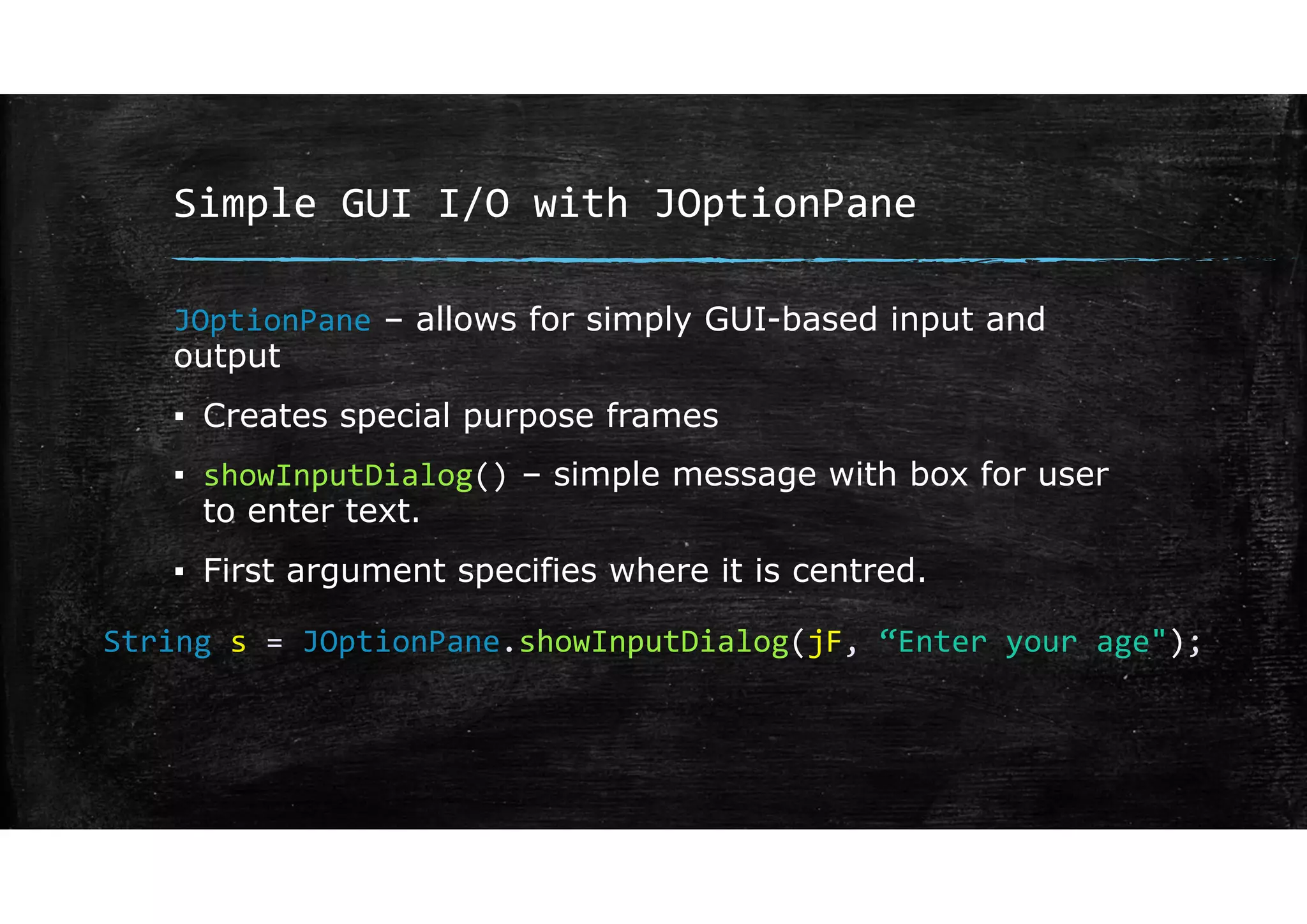 Simple GUI I/O with JOptionPane

JOptionPane – allows for simply GUI-based input and output

▪ Creates special purpose frames

▪ showInputDialog() – simple message with box for user to enter text.

▪ First argument specifies where it is centred.

String s = JOptionPane.showInputDialog(jF, “Enter your age");